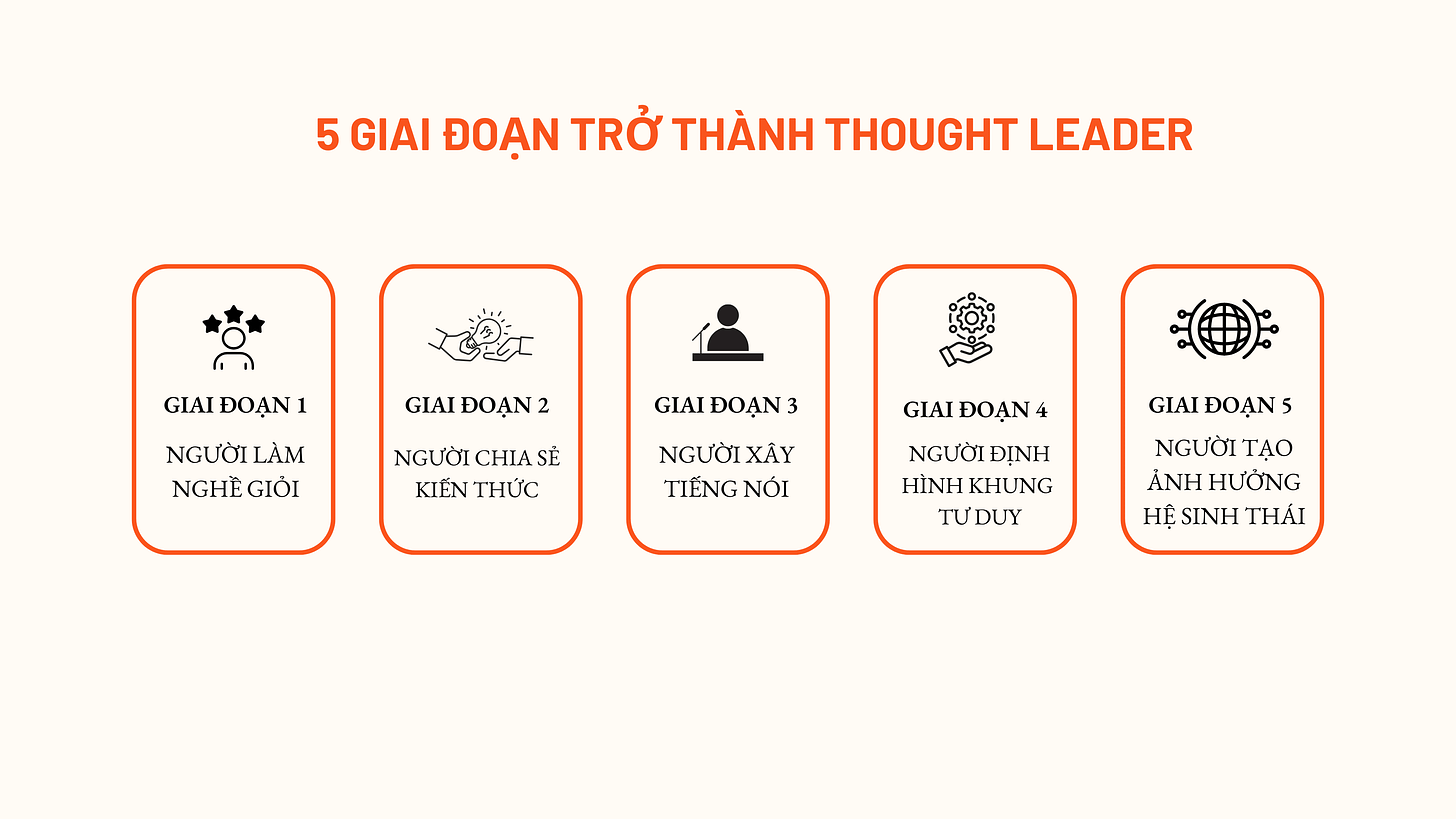 5 GIAI ĐOẠN TRỞ THÀNH THOUGHT LEADER

GIAI ĐOẠN 1

NGƯỜI LÀM NGHỀ GIỎI

GIAI ĐOẠN 2

NGƯỜI CHIA SẺ KIẾN THỨC

GIAI ĐOẠN 3

NGƯỜI XÂY TIẾNG NÓI

GIAI ĐOẠN 4

NGƯỜI ĐỊNH HÌNH KHUNG TƯ DUY

GIAI ĐOẠN 5

NGƯỜI TẠO ẢNH HƯỞNG HỆ SINH THÁI